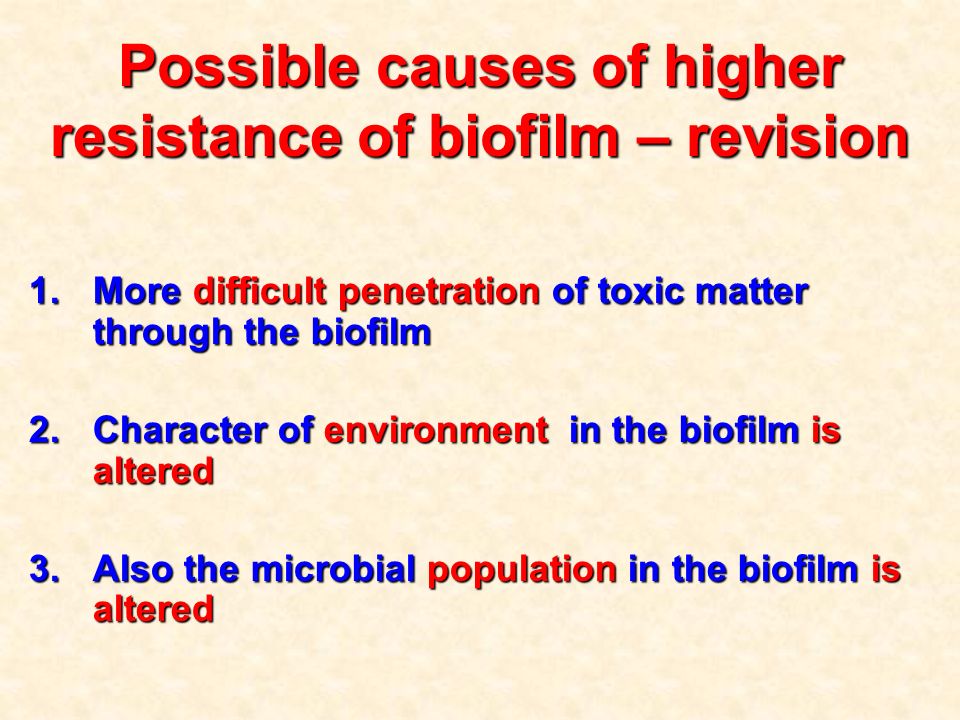 Possible causes of higher resistance of biofilm – revision

1. More difficult penetration of toxic matter through the biofilm

2. Character of environment in the biofilm is altered

3. Also the microbial population in the biofilm is altered